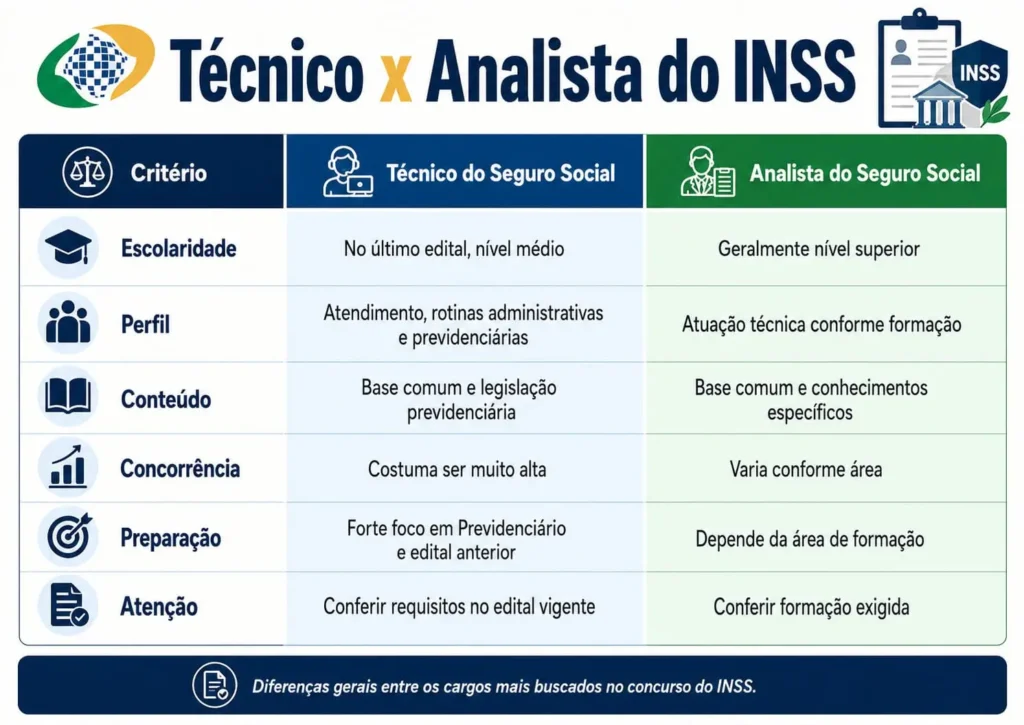 Técnico x Analista do INSS

INSS

| Critério | Técnico do Seguro Social | Analista do Seguro Social |
|---|---|---|
| Escolaridade | No último edital, nível médio | Geralmente nível superior |
| Perfil | Atendimento, rotinas administrativas e previdenciárias | Atuação técnica conforme formação |
| Conteúdo | Base comum e legislação previdenciária | Base comum e conhecimentos específicos |
| Concorrência | Costuma ser muito alta | Varia conforme área |
| Preparação | Forte foco em Previdenciário e edital anterior | Depende da área de formação |
| Atenção | Conferir requisitos no edital vigente | Conferir formação exigida |

Diferenças gerais entre os cargos mais buscados no concurso do INSS.